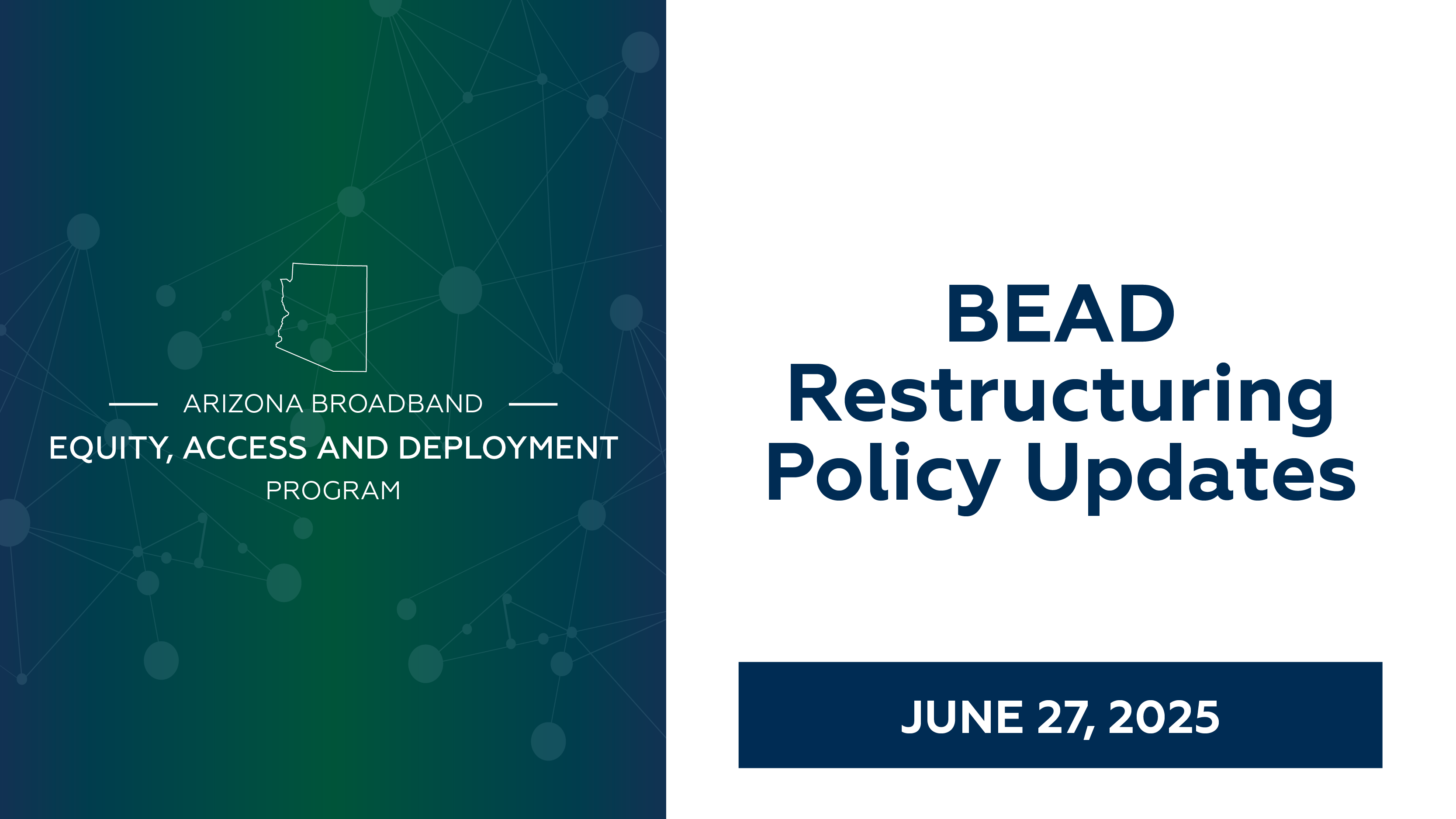 ARIZONA BROADBAND
EQUITY, ACCESS AND DEPLOYMENT
PROGRAM

BEAD Restructuring Policy Updates

JUNE 27, 2025